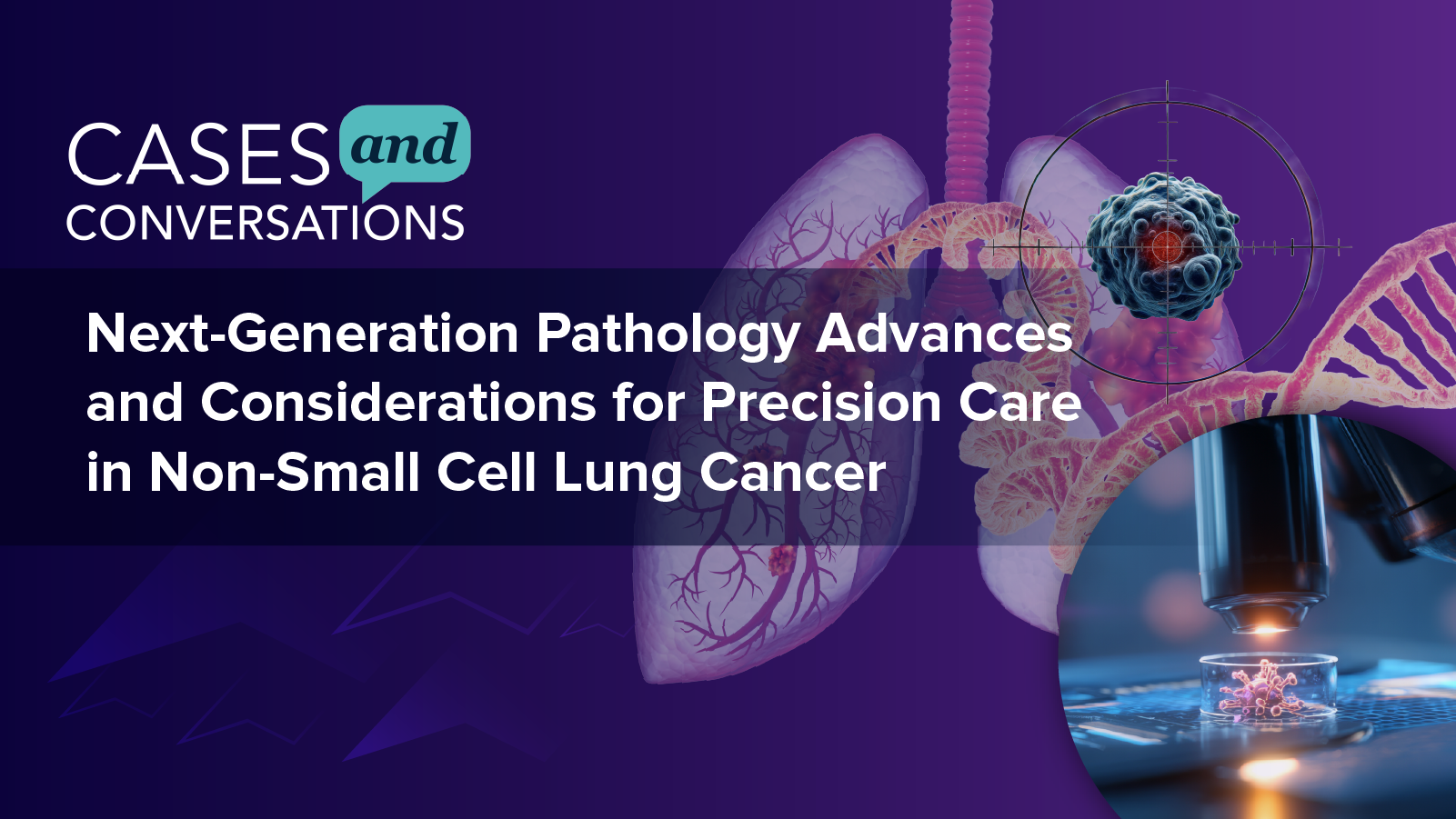 CASES and CONVERSATIONS

Next-Generation Pathology Advances and Considerations for Precision Care in Non-Small Cell Lung Cancer